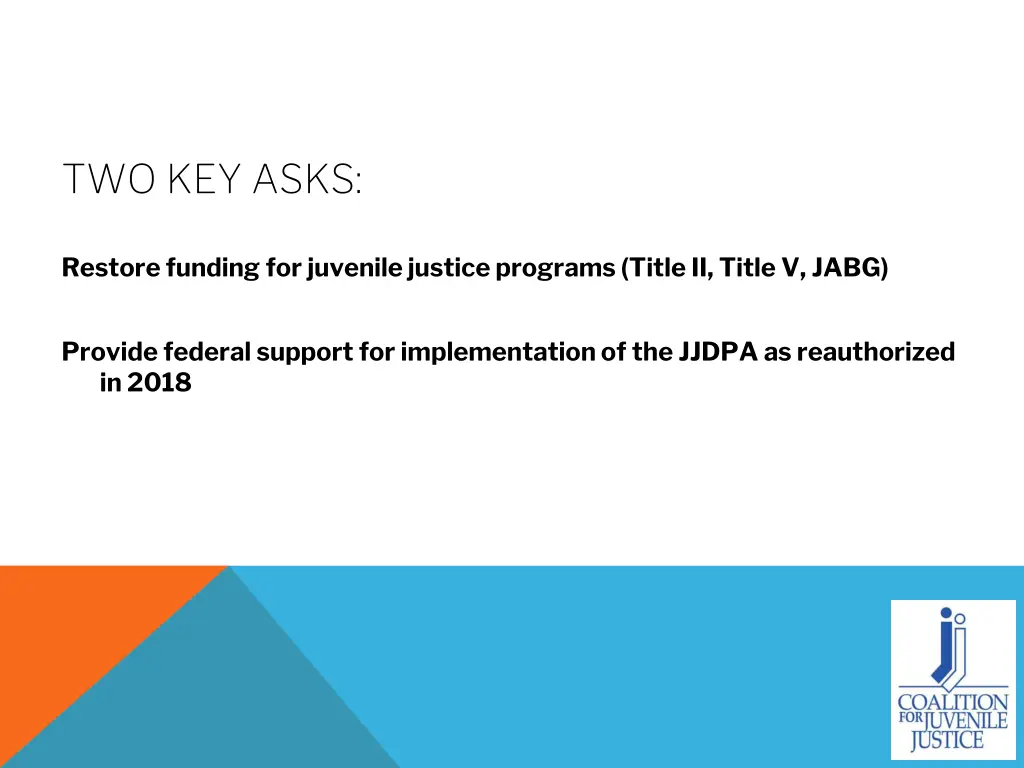 TWO KEY ASKS:

Restore funding for juvenile justice programs (Title II, Title V, JABG)

Provide federal support for implementation of the JJDPA as reauthorized in 2018

COALITION FOR JUVENILE JUSTICE